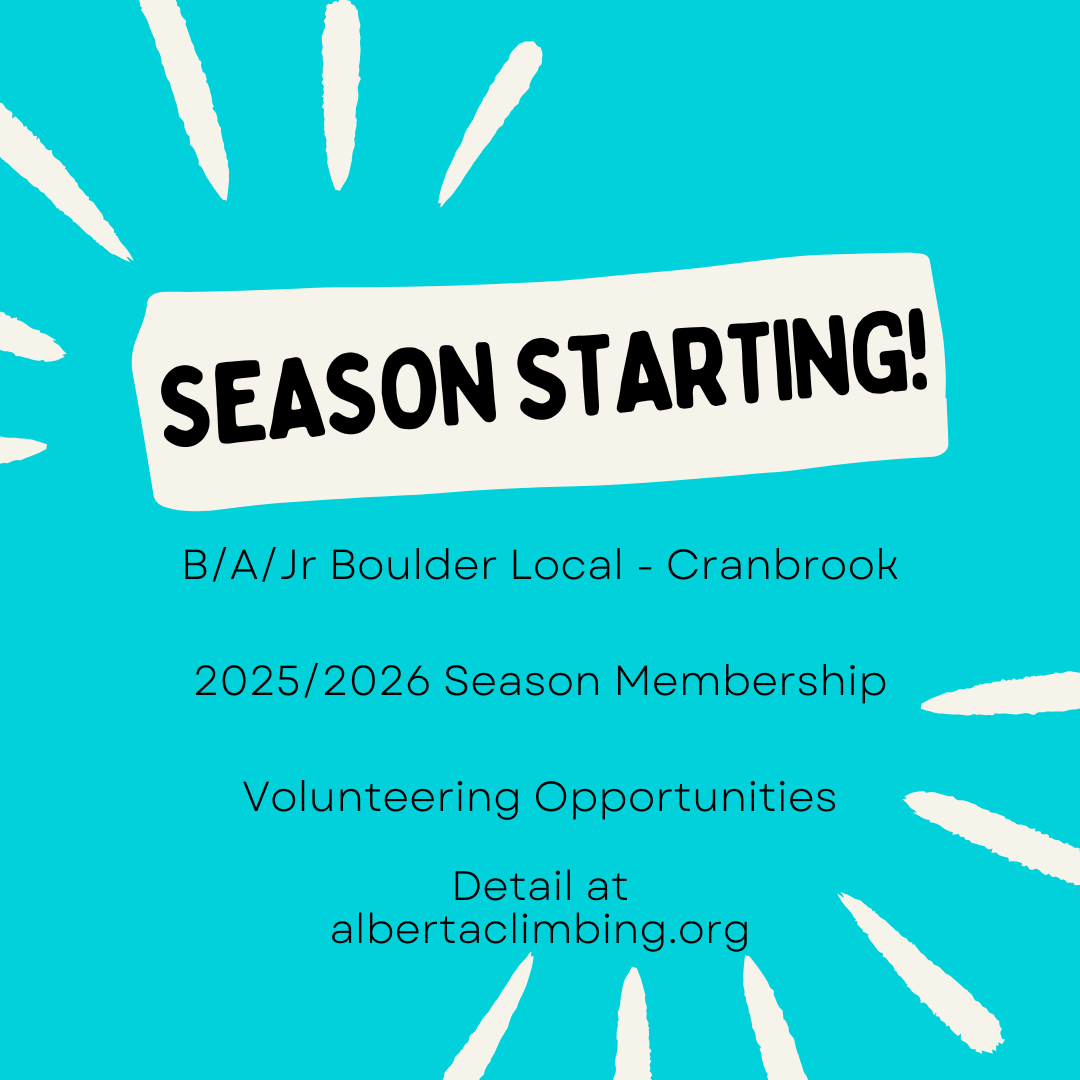 SEASON STARTING!

B/A/Jr Boulder Local - Cranbrook

2025/2026 Season Membership

Volunteering Opportunities

Detail at
albertaclimbing.org